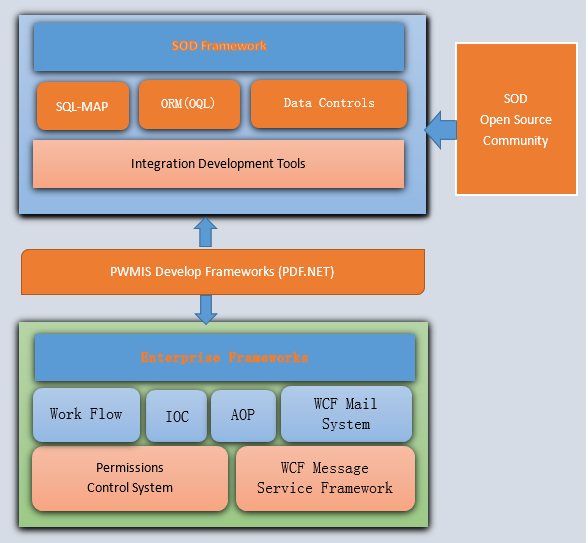 SOD Framework

SQL-MAP

ORM(OQL)

Data Controls

Integration Development Tools

SOD
Open Source
Community

PWMIS Develop Frameworks (PDF.NET)

Enterprise Frameworks

Work Flow

IOC

AOP

WCF Mail System

Permissions Control System

WCF Message Service Framework